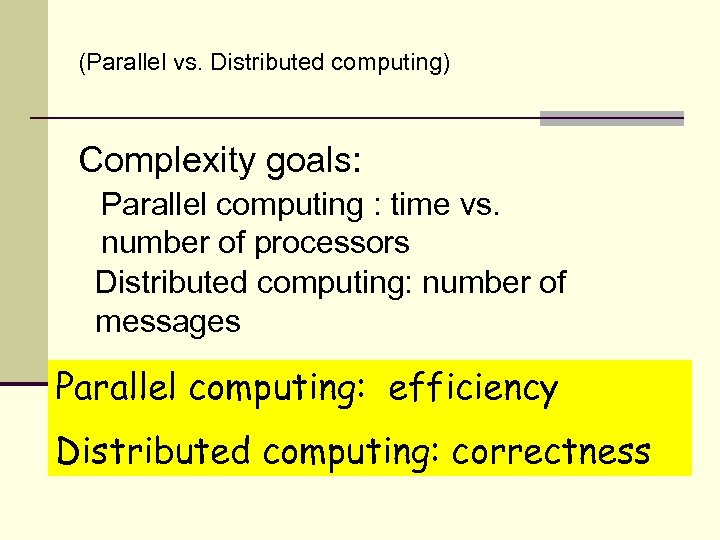 (Parallel vs. Distributed computing)

Complexity goals:

Parallel computing : time vs. number of processors

Distributed computing: number of messages

Parallel computing: efficiency

Distributed computing: correctness